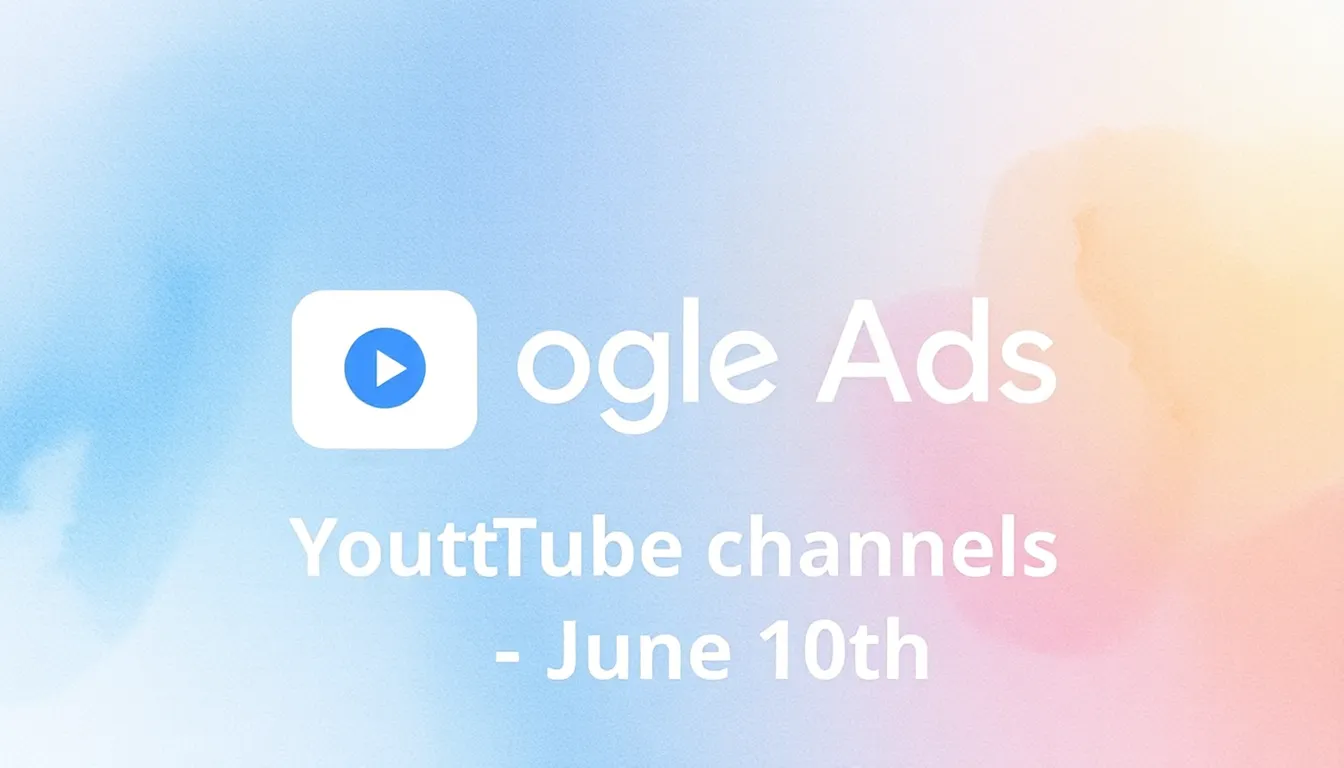 ogle Ads

YouttTube channels - June 10th